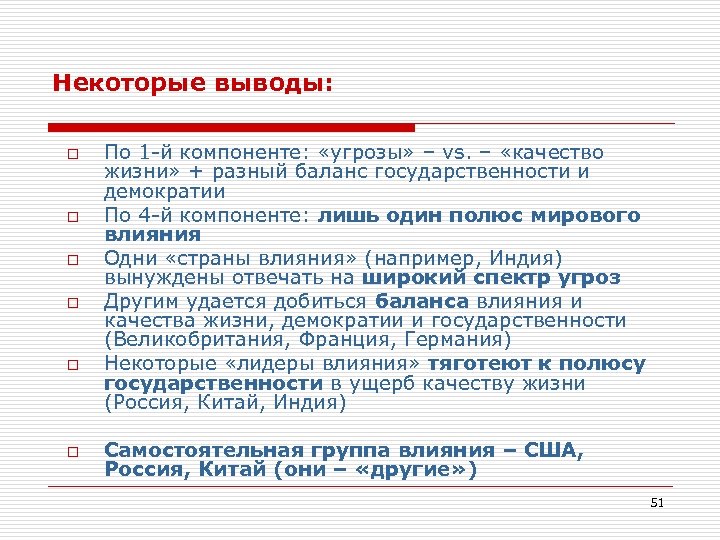 Некоторые выводы:

□ По 1-й компоненте: «угрозы» – vs. – «качество жизни» + разный баланс государственности и демократии

□ По 4-й компоненте: лишь один полюс мирового влияния

□ Одни «страны влияния» (например, Индия) вынуждены отвечать на широкий спектр угроз

□ Другим удается добиться баланса влияния и качества жизни, демократии и государственности (Великобритания, Франция, Германия)

□ Некоторые «лидеры влияния» тяготеют к полюсу государственности в ущерб качеству жизни (Россия, Китай, Индия)

□ Самостоятельная группа влияния – США, Россия, Китай (они – «другие»)

51